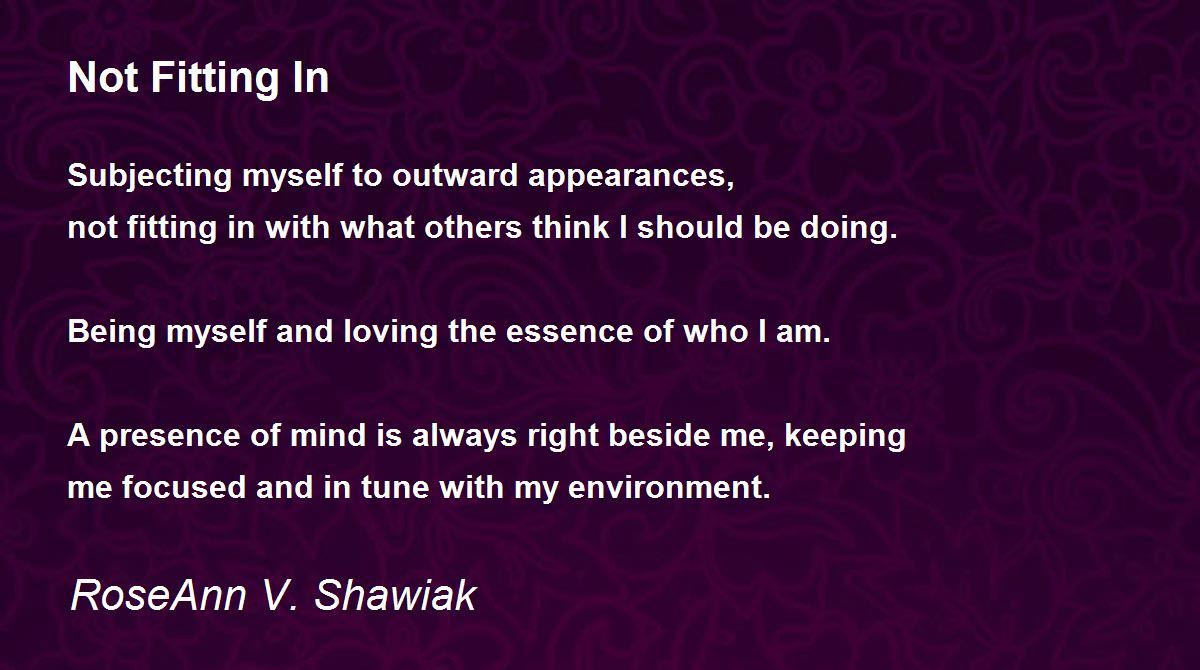 Not Fitting In

Subjecting myself to outward appearances,
not fitting in with what others think I should be doing.

Being myself and loving the essence of who I am.

A presence of mind is always right beside me, keeping
me focused and in tune with my environment.

RoseAnn V. Shawiak